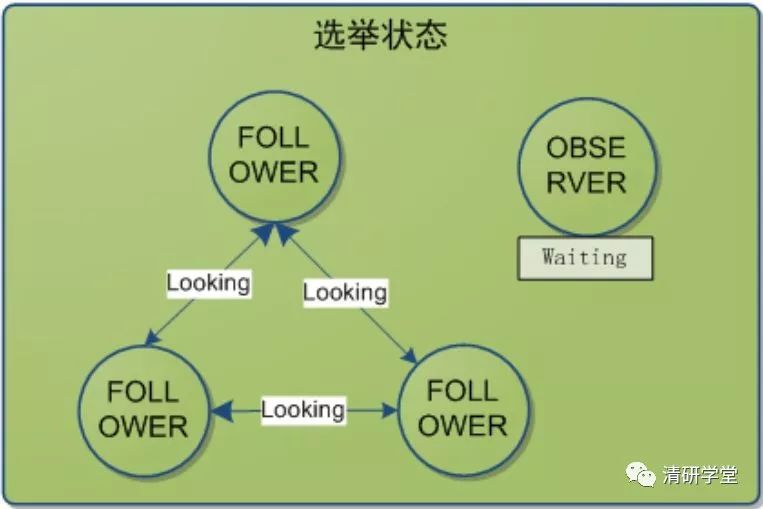 选举状态

FOLL OWER

OBSE RVER

Waiting

Looking

Looking

FOLL OWER

Looking

FOLL OWER

清研学堂